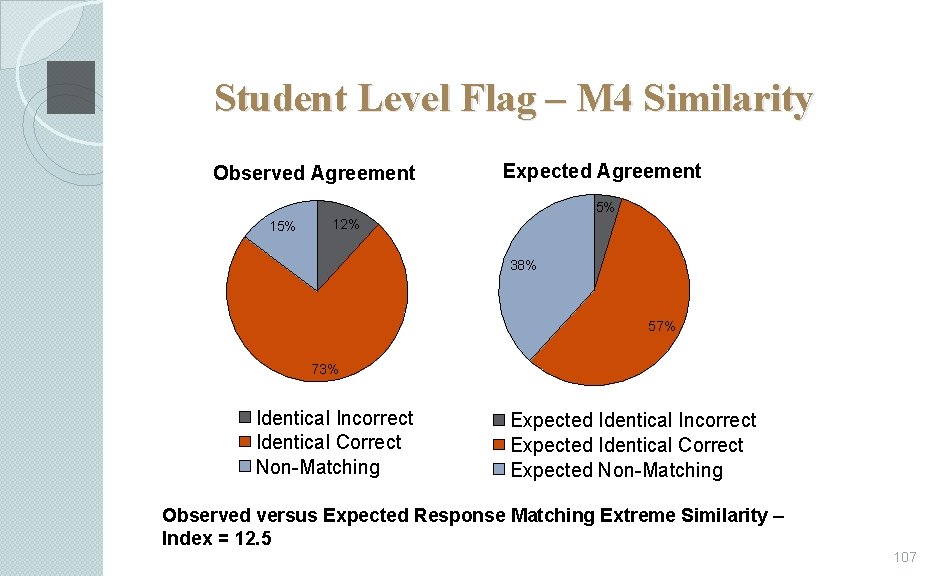 Student Level Flag – M4 Similarity

Observed Agreement

15%

12%

73%

Identical Incorrect
Identical Correct
Non-Matching

Expected Agreement

5%

38%

57%

Expected Identical Incorrect
Expected Identical Correct
Expected Non-Matching

Observed versus Expected Response Matching Extreme Similarity – Index = 12.5

107